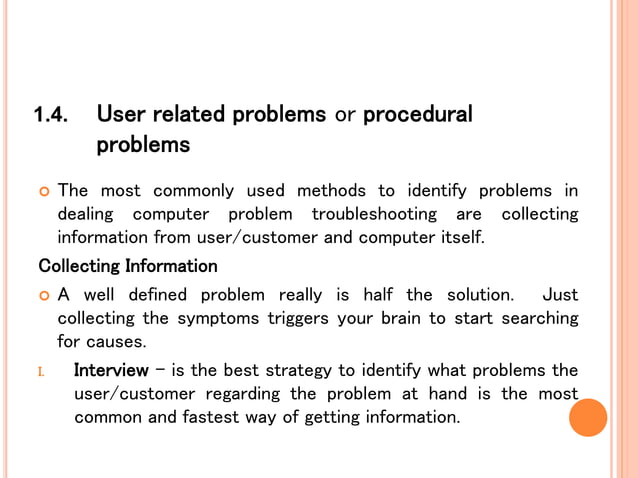 1.4. User related problems or procedural problems

The most commonly used methods to identify problems in dealing computer problem troubleshooting are collecting information from user/customer and computer itself.

Collecting Information

A well defined problem really is half the solution. Just collecting the symptoms triggers your brain to start searching for causes.

I. Interview – is the best strategy to identify what problems the user/customer regarding the problem at hand is the most common and fastest way of getting information.